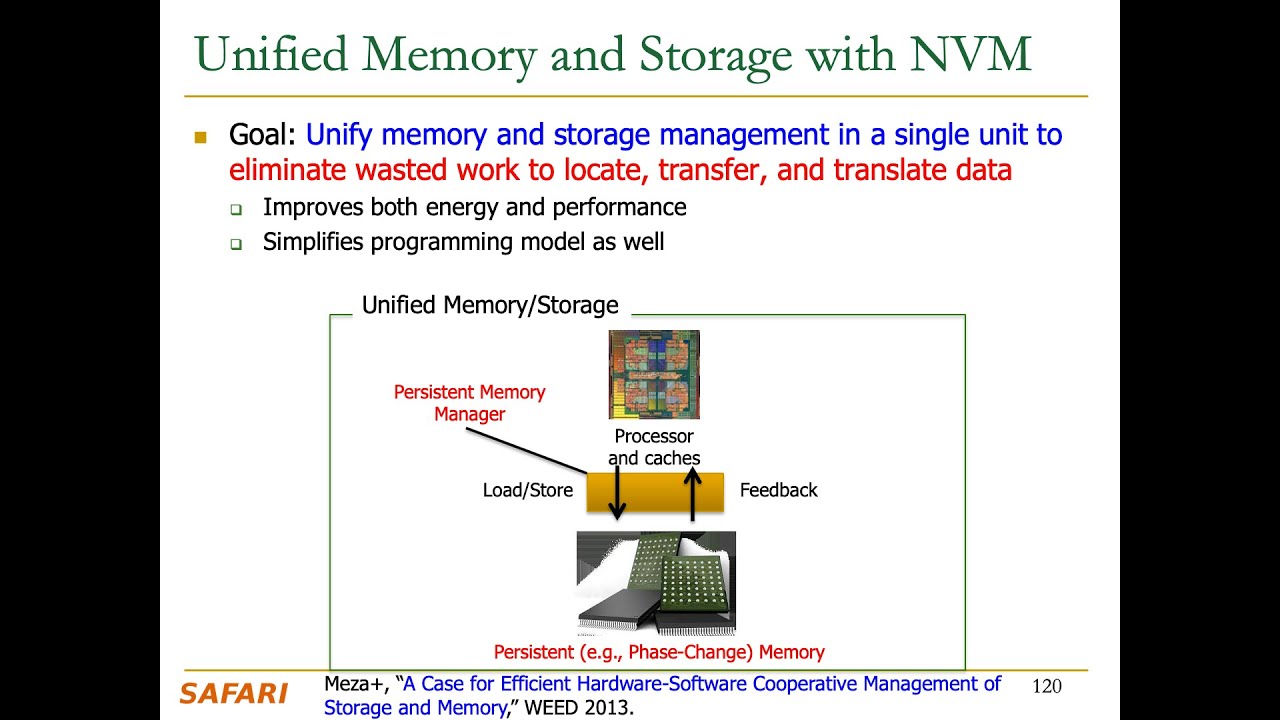 Unified Memory and Storage with NVM

Goal: Unify memory and storage management in a single unit to eliminate wasted work to locate, transfer, and translate data

Improves both energy and performance

Simplifies programming model as well

Unified Memory/Storage

Persistent Memory Manager

Processor and caches

Load/Store

Feedback

Persistent (e.g., Phase-Change) Memory

SAFARI

Meza+, "A Case for Efficient Hardware-Software Cooperative Management of Storage and Memory," WEED 2013.

120